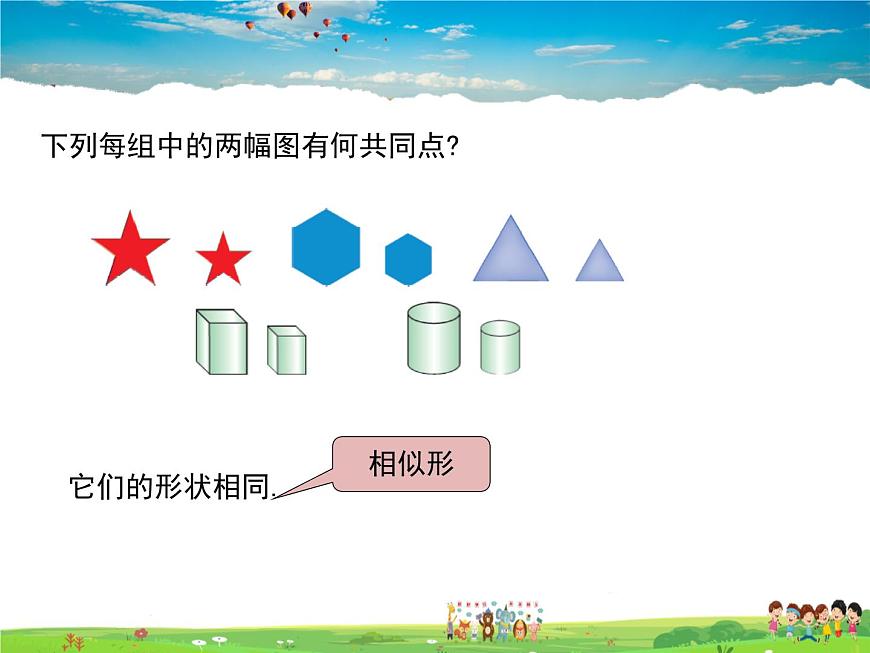 下列每组中的两幅图有何共同点?

它们的形状相同.

相似形